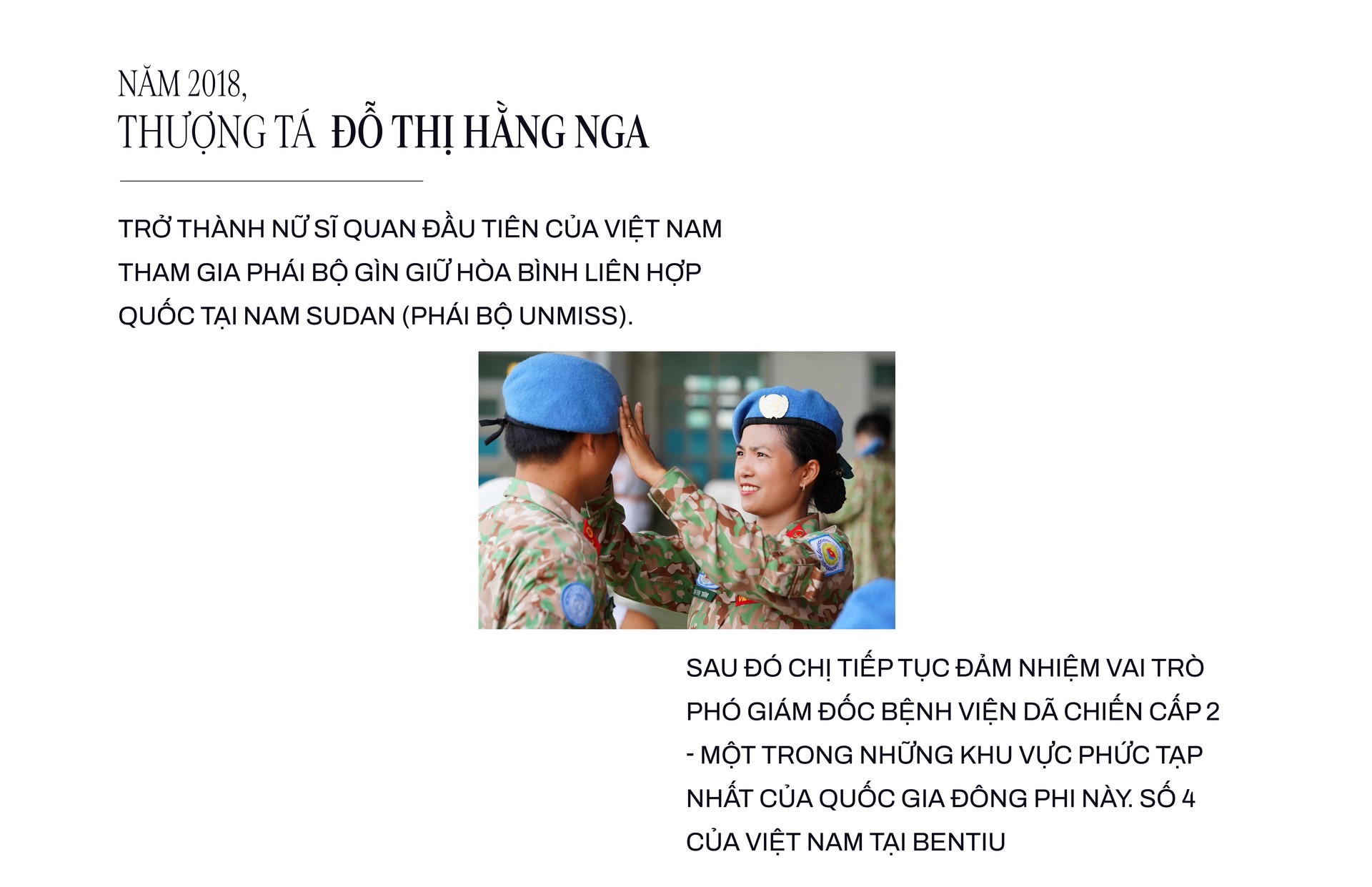 NĂM 2018,
THƯỢNG TÁ ĐỖ THỊ HẰNG NGA

TRỞ THÀNH NỮ SĨ QUAN ĐẦU TIÊN CỦA VIỆT NAM THAM GIA PHÁI BỘ GÌN GIỮ HÒA BÌNH LIÊN HỢP QUỐC TẠI NAM SUDAN (PHÁI BỘ UNMISS).

SAU ĐÓ CHỊ TIẾP TỤC ĐẢM NHIỆM VAI TRÒ PHÓ GIÁM ĐỐC BỆNH VIỆN DÃ CHIẾN CẤP 2 - MỘT TRONG NHỮNG KHU VỰC PHỨC TẠP NHẤT CỦA QUỐC GIA ĐÔNG PHI NÀY. SỐ 4 CỦA VIỆT NAM TẠI BENTIU